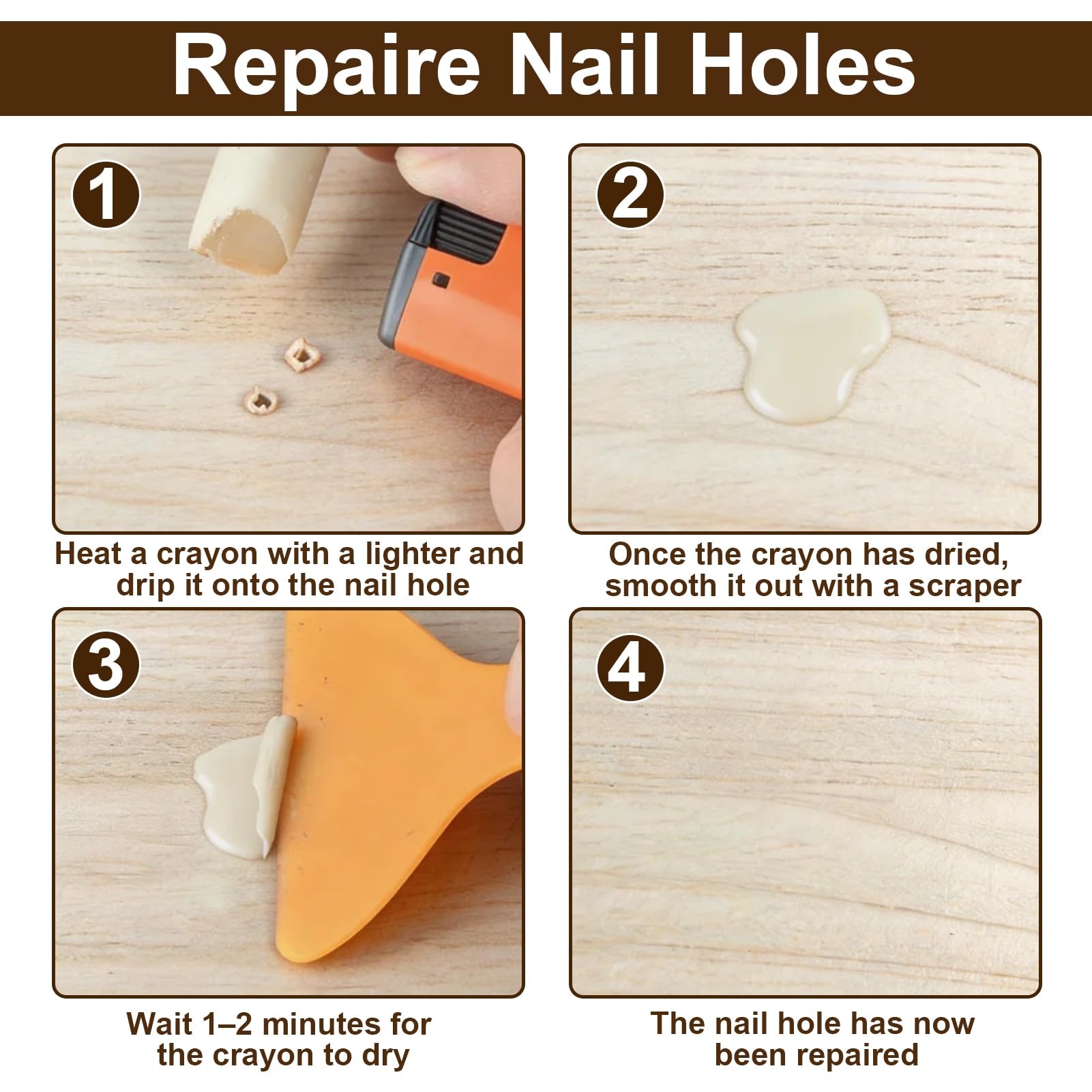 Repaire Nail Holes

1

Heat a crayon with a lighter and drip it onto the nail hole

2

Once the crayon has dried, smooth it out with a scraper

3

Wait 1–2 minutes for the crayon to dry

4

The nail hole has now been repaired